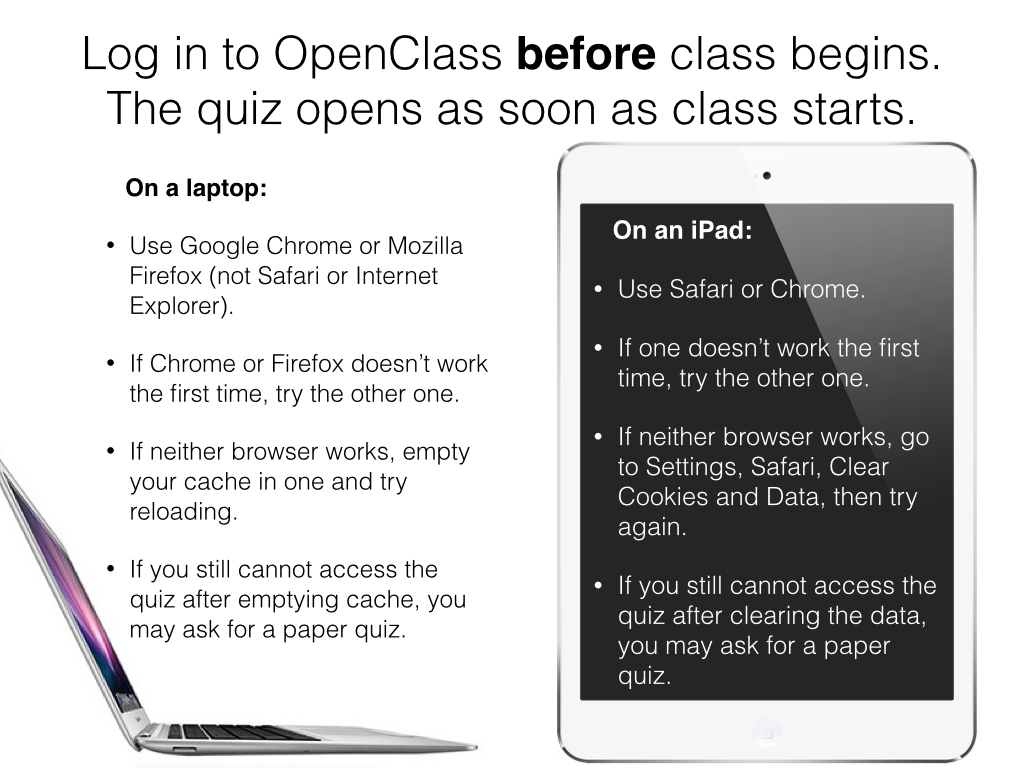 Log in to OpenClass before class begins. The quiz opens as soon as class starts.

On a laptop:

• Use Google Chrome or Mozilla Firefox (not Safari or Internet Explorer).

• If Chrome or Firefox doesn't work the first time, try the other one.

• If neither browser works, empty your cache in one and try reloading.

• If you still cannot access the quiz after emptying cache, you may ask for a paper quiz.

On an iPad:

• Use Safari or Chrome.

• If one doesn't work the first time, try the other one.

• If neither browser works, go to Settings, Safari, Clear Cookies and Data, then try again.

• If you still cannot access the quiz after clearing the data, you may ask for a paper quiz.